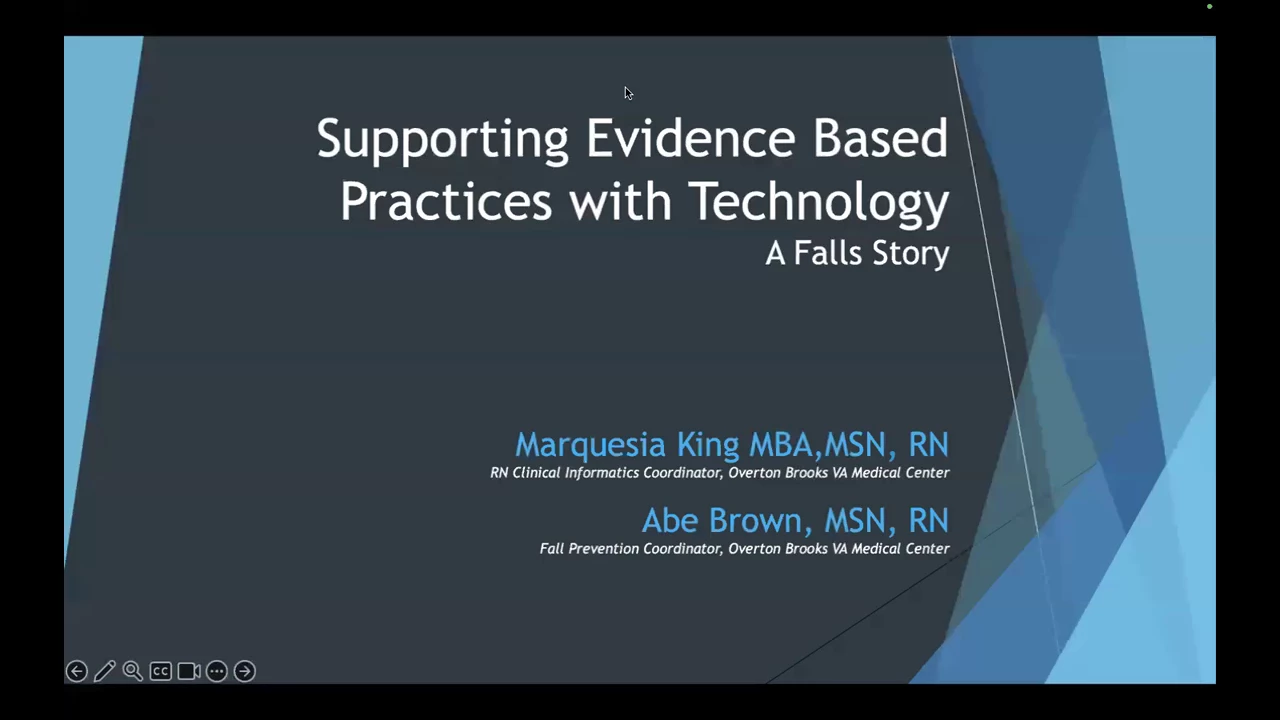 Supporting Evidence Based Practices with Technology
A Falls Story

Marquesia King MBA,MSN, RN
RN Clinical Informatics Coordinator, Overton Brooks VA Medical Center

Abe Brown, MSN, RN
Fall Prevention Coordinator, Overton Brooks VA Medical Center

CC